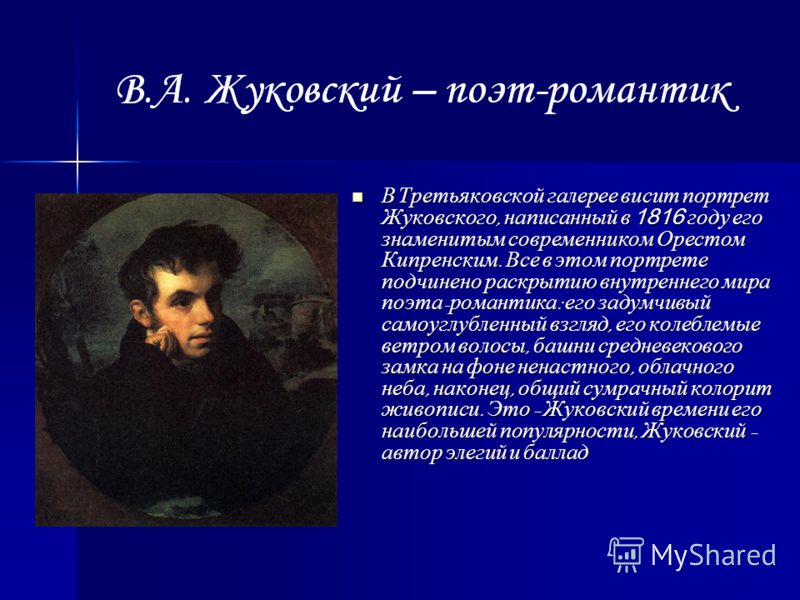 В.А. Жуковский – поэт-романтик

В Третьяковской галерее висит портрет Жуковского, написанный в 1816 году его знаменитым современником Орестом Кипренским. Все в этом портрете подчинено раскрытию внутреннего мира поэта-романтика: его задумчивый самоуглубленный взгляд, его колеблемые ветром волосы, башни средневекового замка на фоне ненастного, облачного неба, наконец, общий сумрачный колорит живописи. Это - Жуковский времени его наибольшей популярности, Жуковский - автор элегий и баллад

MyShared